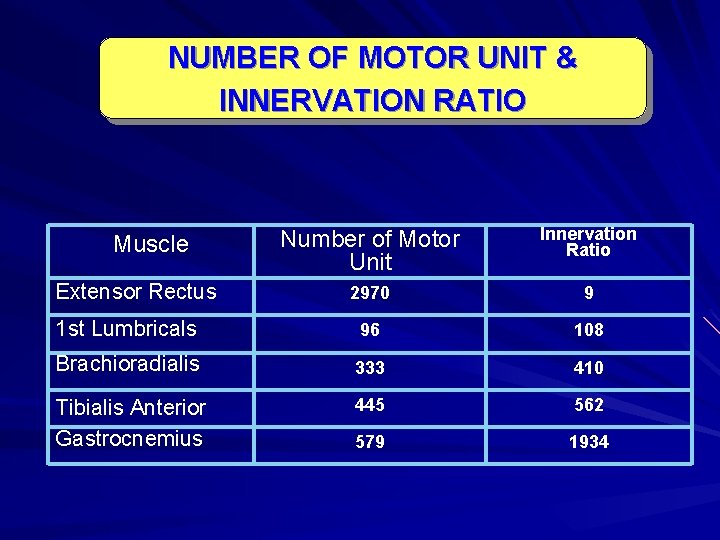 NUMBER OF MOTOR UNIT & INNERVATION RATIO

| Muscle | Number of Motor Unit | Innervation Ratio |
|---|---|---|
| Extensor Rectus | 2970 | 9 |
| 1st Lumbricals | 96 | 108 |
| Brachioradialis | 333 | 410 |
| Tibialis Anterior | 445 | 562 |
| Gastrocnemius | 579 | 1934 |